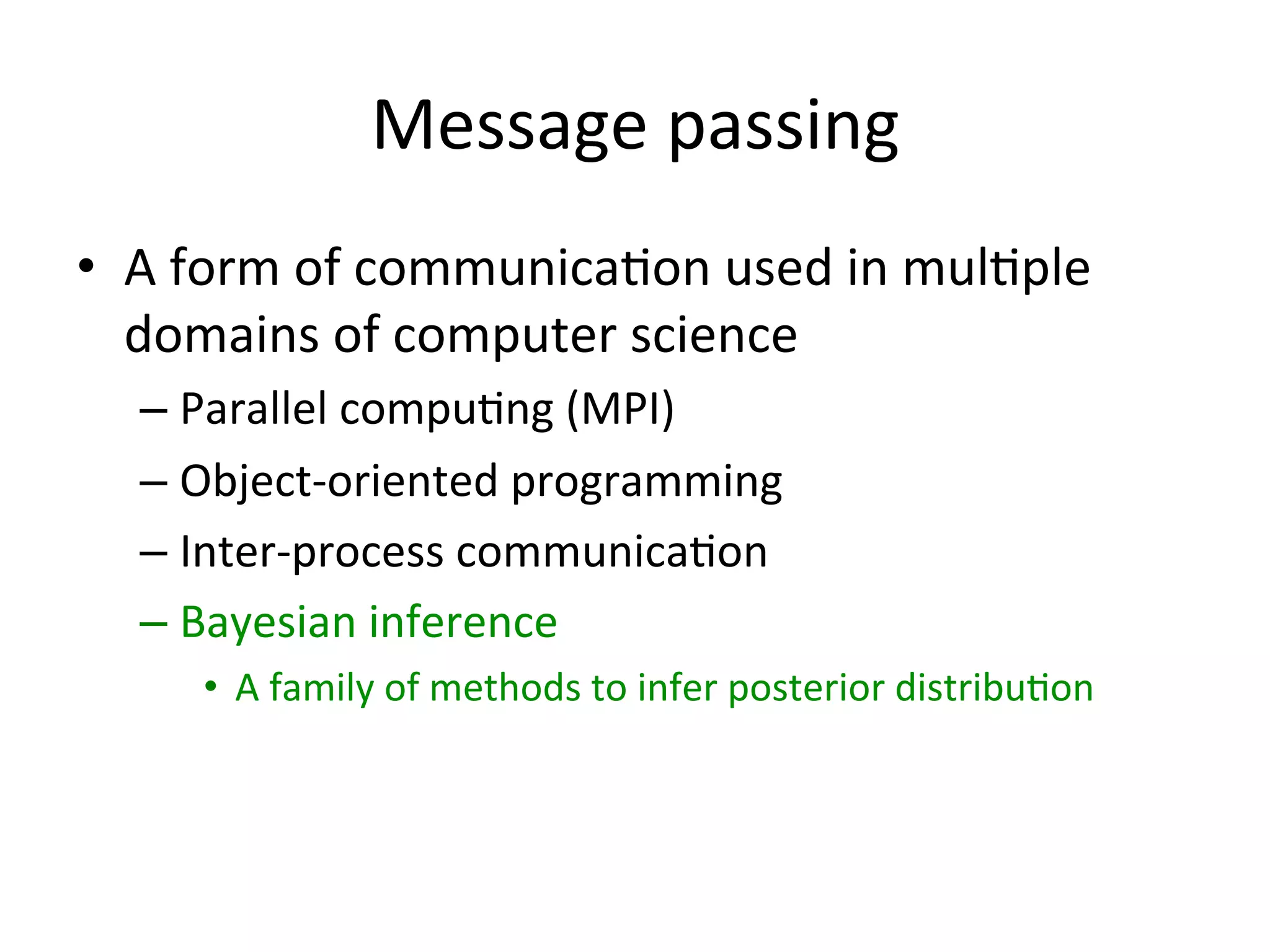 Message passing

• A form of communication used in multiple domains of computer science
– Parallel computing (MPI)
– Object-oriented programming
– Inter-process communication
– Bayesian inference
• A family of methods to infer posterior distribution